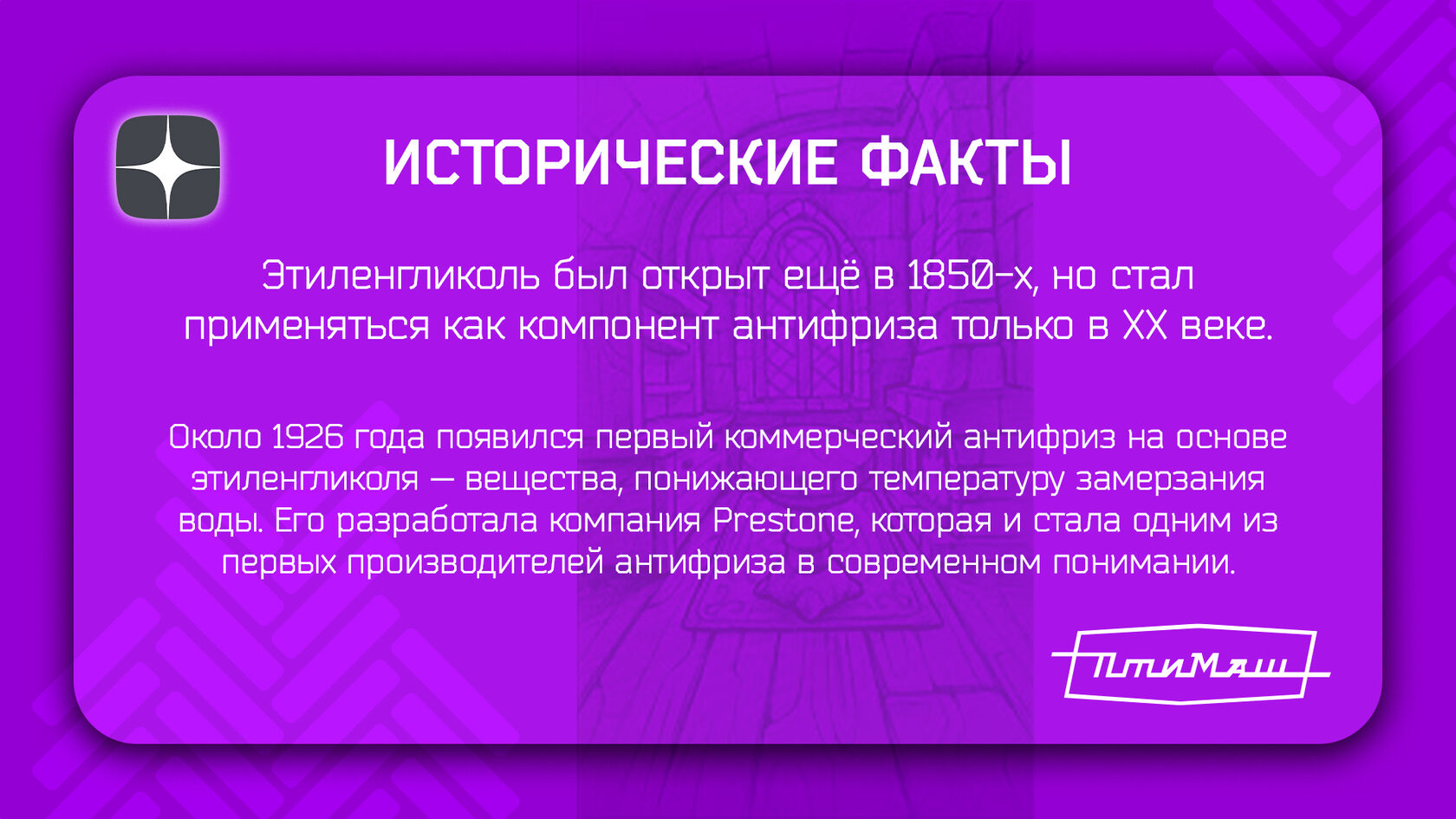 ИСТОРИЧЕСКИЕ ФАКТЫ

Этиленгликоль был открыт ещё в 1850-х, но стал применяться как компонент антифриза только в XX веке.

Около 1926 года появился первый коммерческий антифриз на основе этиленгликоля — вещества, понижающего температуру замерзания воды. Его разработала компания Prestone, которая и стала одним из первых производителей антифриза в современном понимании.

ПтиМаш